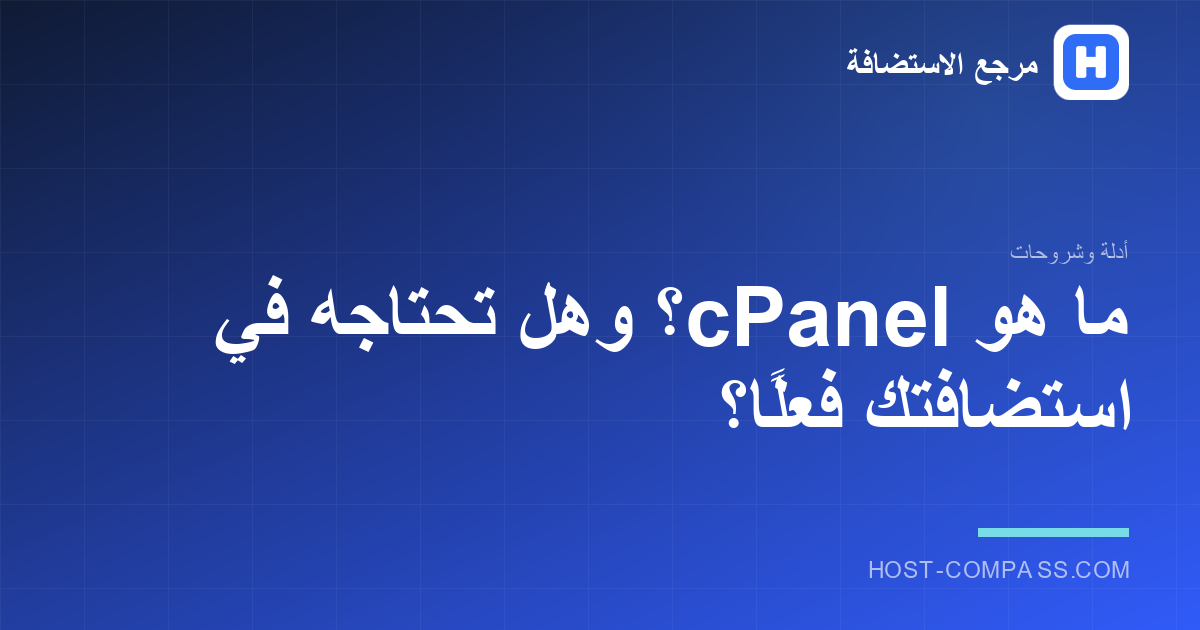 H
مرجع الاستضافة

أدلة وشروحات

ما هو cPanel؟ وهل تحتاجه في استضافتك فعلًا؟

HOST-COMPASS.COM